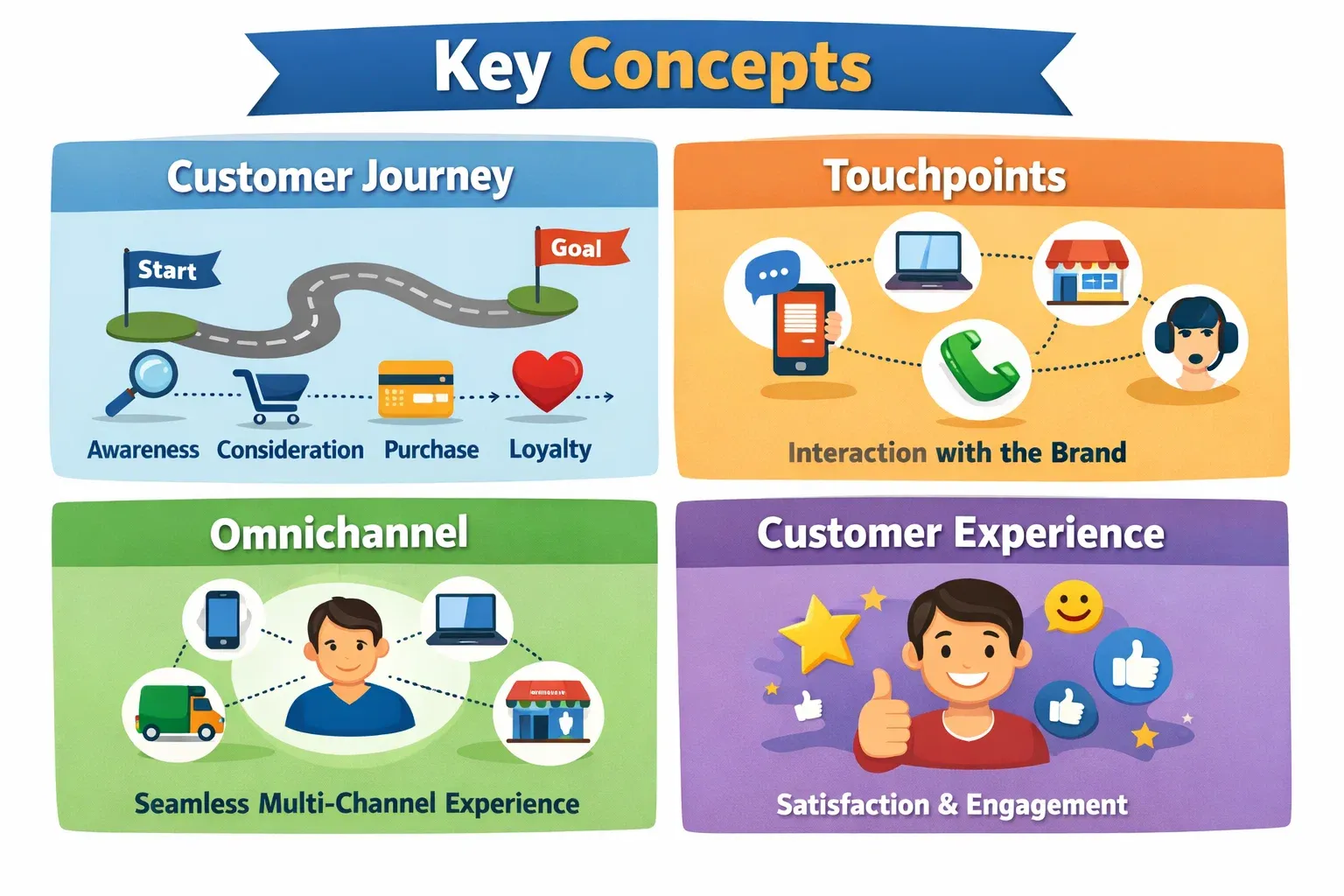 Key Concepts

Customer Journey

Start

Goal

Awareness Consideration Purchase Loyalty

Touchpoints

Interaction with the Brand

Omnichannel

Seamless Multi-Channel Experience

Customer Experience

Satisfaction & Engagement